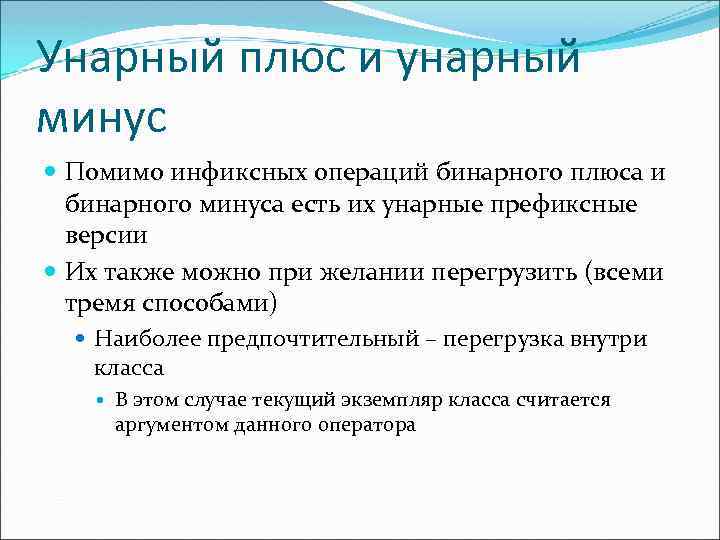 Унарный плюс и унарный минус

Помимо инфиксных операций бинарного плюса и бинарного минуса есть их унарные префиксные версии

Их также можно при желании перегрузить (всеми тремя способами)

Наиболее предпочтительный – перегрузка внутри класса

В этом случае текущий экземпляр класса считается аргументом данного оператора